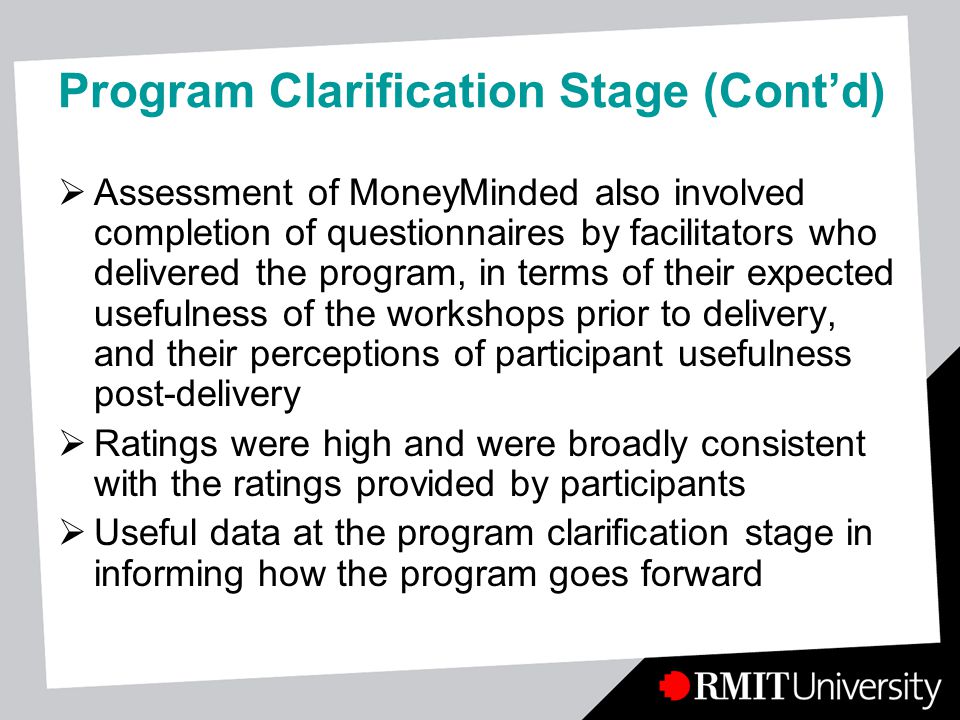 Program Clarification Stage (Cont'd)

➢ Assessment of MoneyMinded also involved completion of questionnaires by facilitators who delivered the program, in terms of their expected usefulness of the workshops prior to delivery, and their perceptions of participant usefulness post-delivery

➢ Ratings were high and were broadly consistent with the ratings provided by participants

➢ Useful data at the program clarification stage in informing how the program goes forward

RMIT University